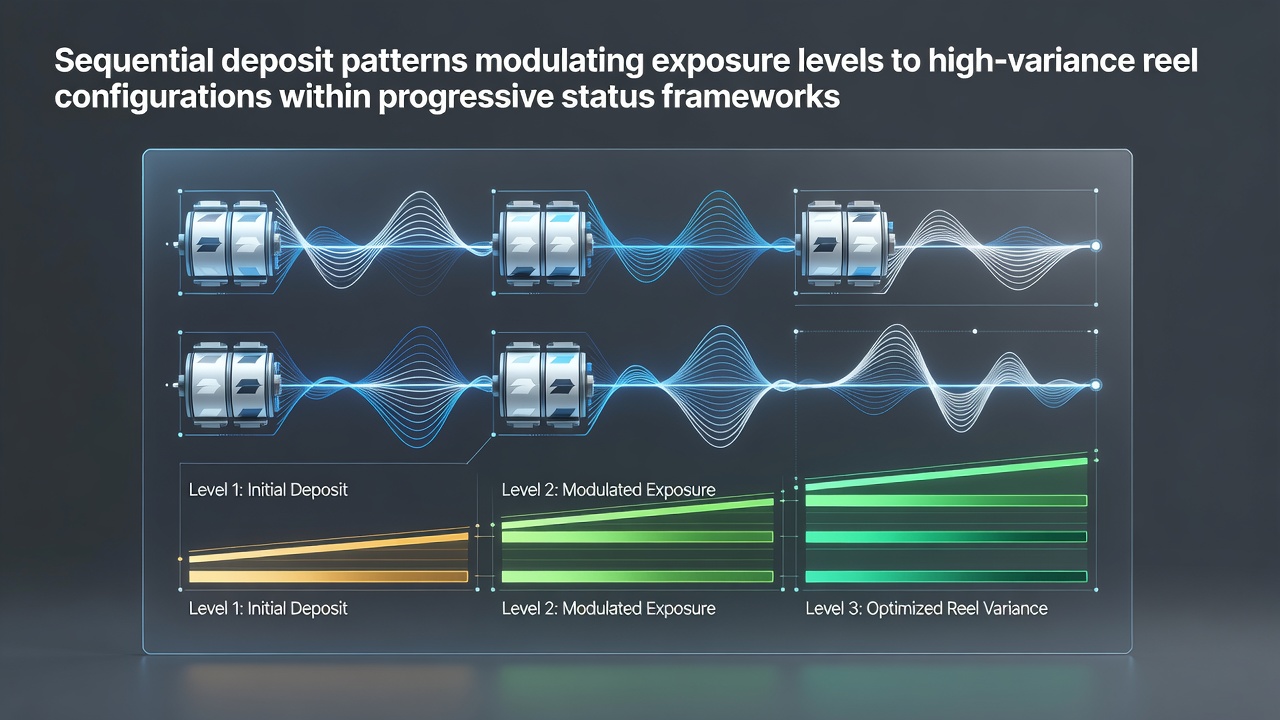 Sequential deposit patterns modulating exposure levels to high-variance reel configurations within progressive status frameworks

Level 1: Initial Deposit

Level 2: Modulated Exposure

Level 1: Initial Deposit

Level 2: Modulated Exposure

Level 3: Optimized Reel Variance